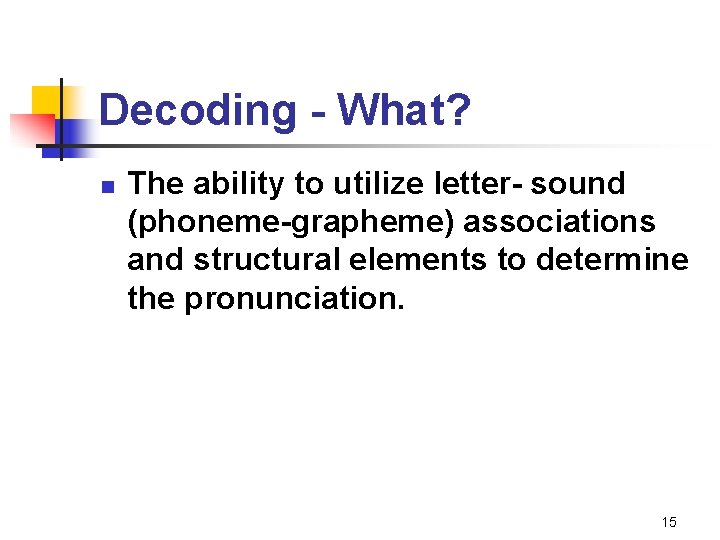 Decoding - What?

The ability to utilize letter- sound (phoneme-grapheme) associations and structural elements to determine the pronunciation.

15